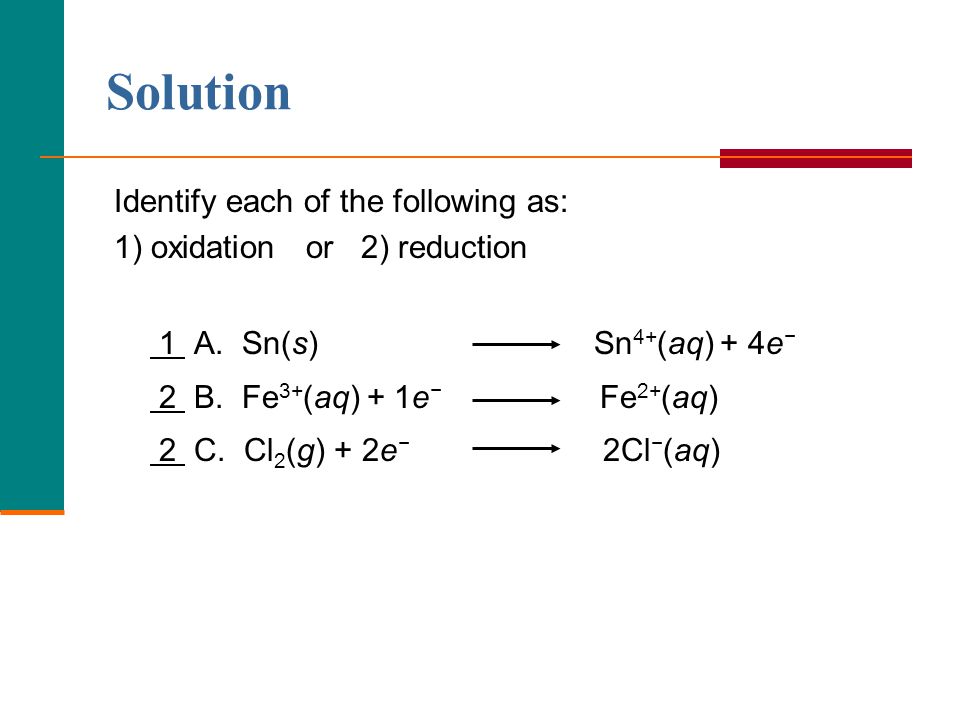 Solution

Identify each of the following as:
1) oxidation or 2) reduction

1 A. $Sn(s) \longrightarrow Sn^{4+}(aq) + 4e^-$

2 B. $Fe^{3+}(aq) + 1e^- \longrightarrow Fe^{2+}(aq)$

2 C. $Cl_2(g) + 2e^- \longrightarrow 2Cl^-(aq)$